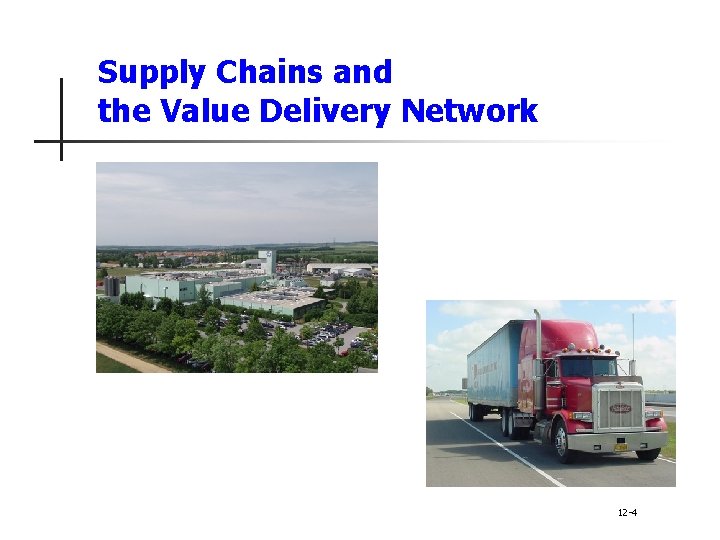 Supply Chains and the Value Delivery Network

12-4